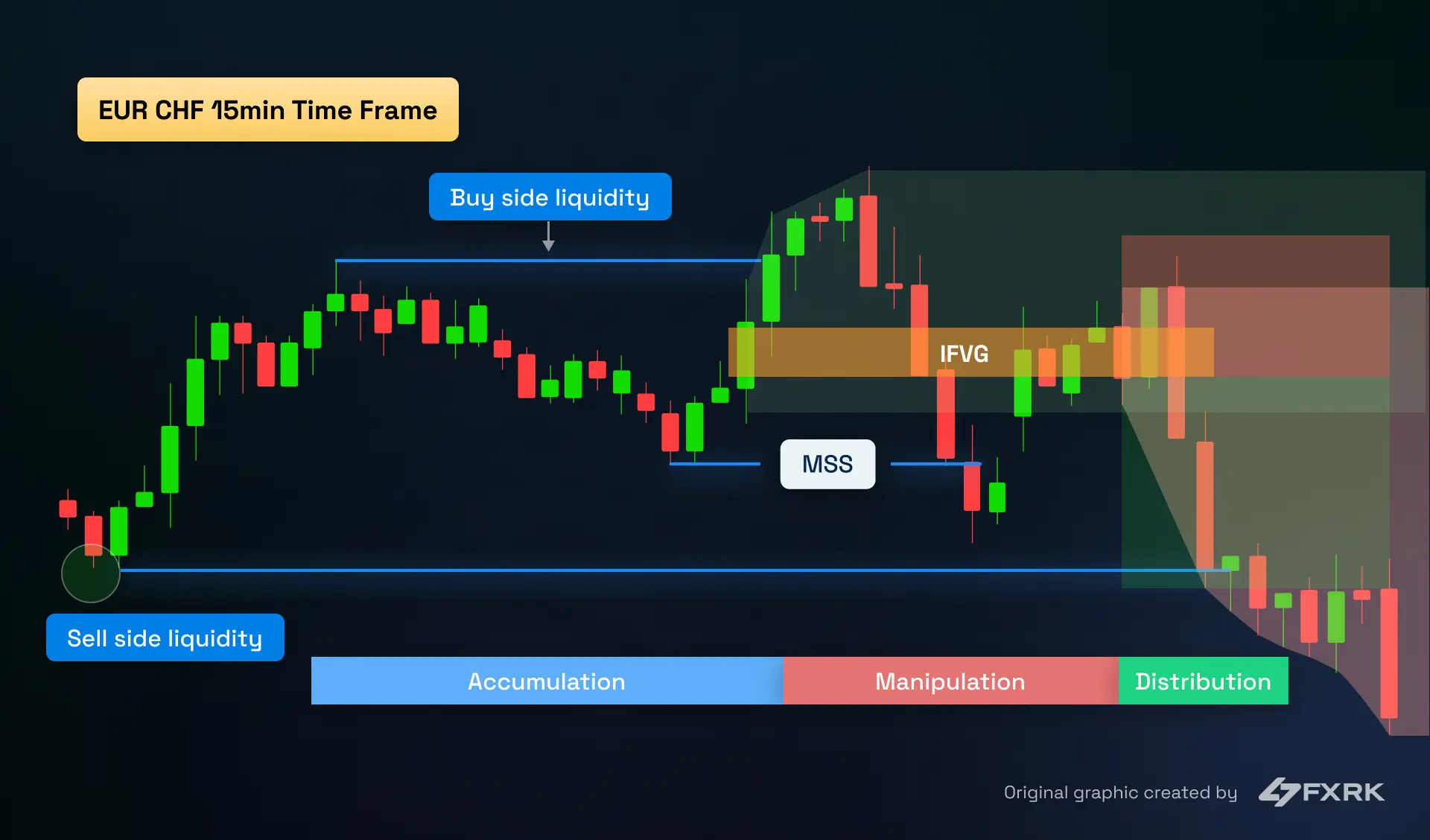 EUR CHF 15min Time Frame

Buy side liquidity

IFVG

MSS

Sell side liquidity

Accumulation

Manipulation

Distribution

Original graphic created by FXRK